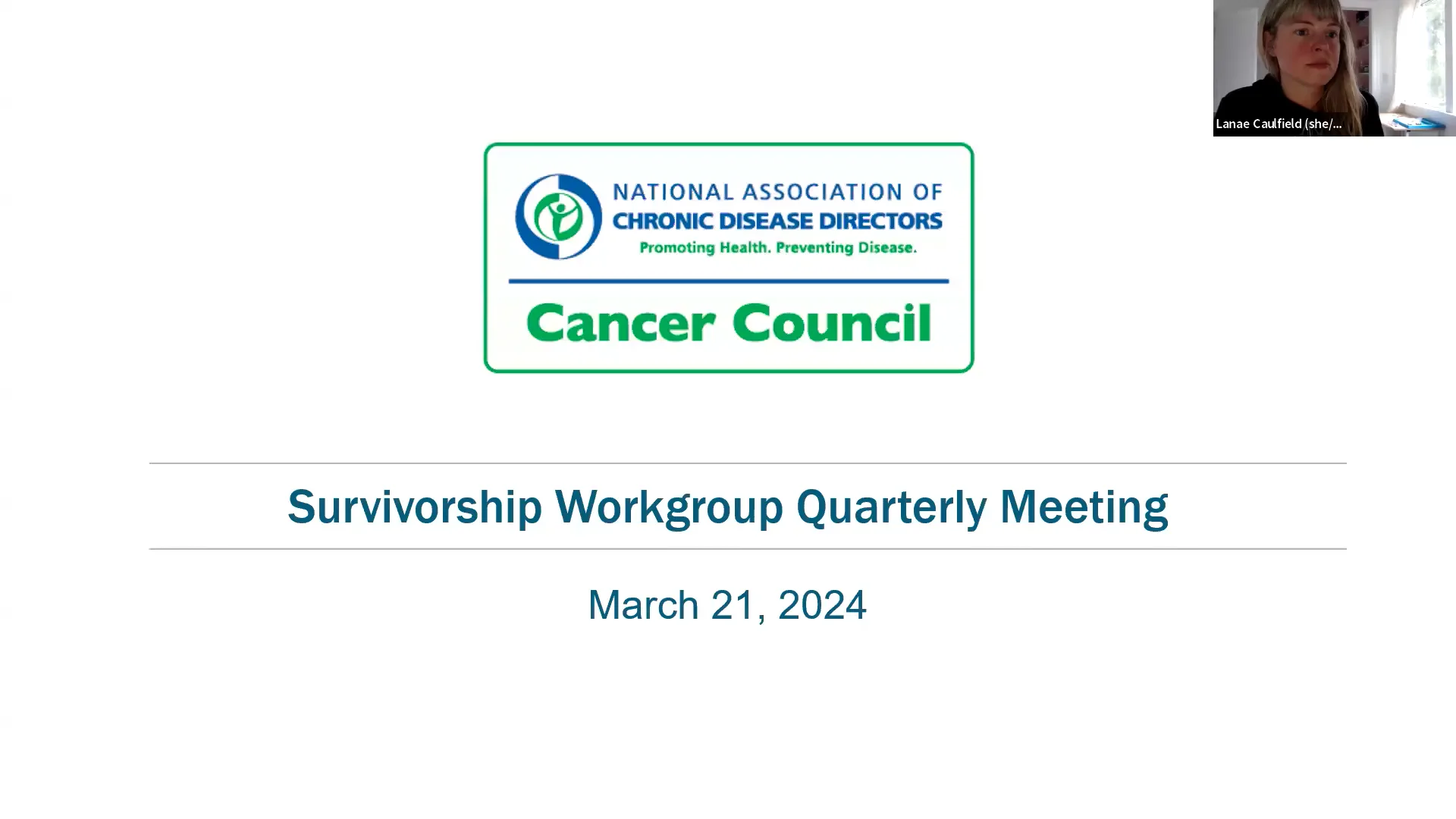 Lanae Caulfield (she/...

NATIONAL ASSOCIATION OF
CHRONIC DISEASE DIRECTORS
Promoting Health. Preventing Disease.

Cancer Council

Survivorship Workgroup Quarterly Meeting

March 21, 2024